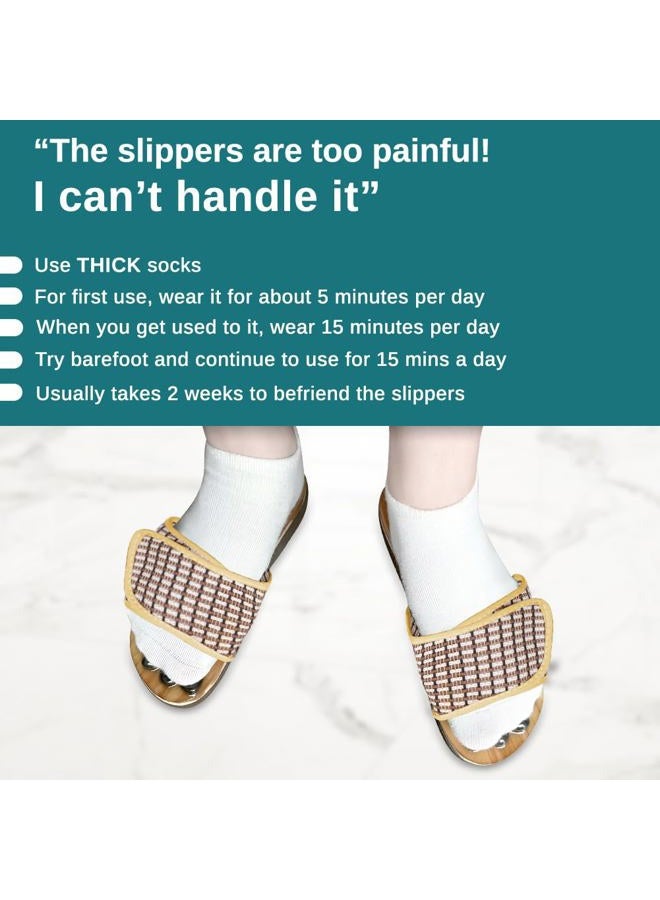 “The slippers are too painful!
I can’t handle it”

Use THICK socks
For first use, wear it for about 5 minutes per day
When you get used to it, wear 15 minutes per day
Try barefoot and continue to use for 15 mins a day
Usually takes 2 weeks to befriend the slippers